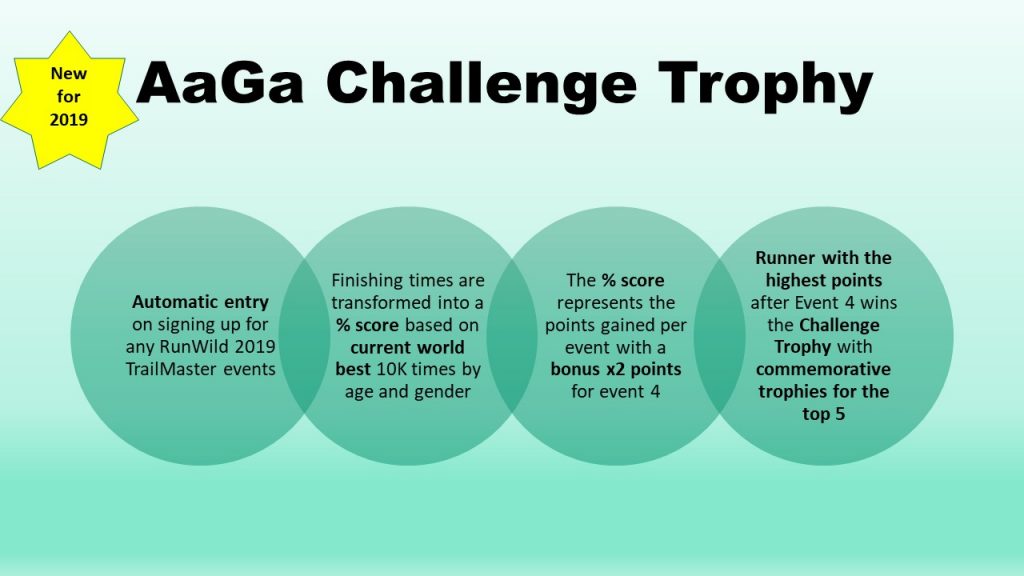 New for 2019

AaGa Challenge Trophy

Automatic entry on signing up for any RunWild 2019 TrailMaster events

Finishing times are transformed into a % score based on current world best 10K times by age and gender

The % score represents the points gained per event with a bonus x2 points for event 4

Runner with the highest points after Event 4 wins the Challenge Trophy with commemorative trophies for the top 5